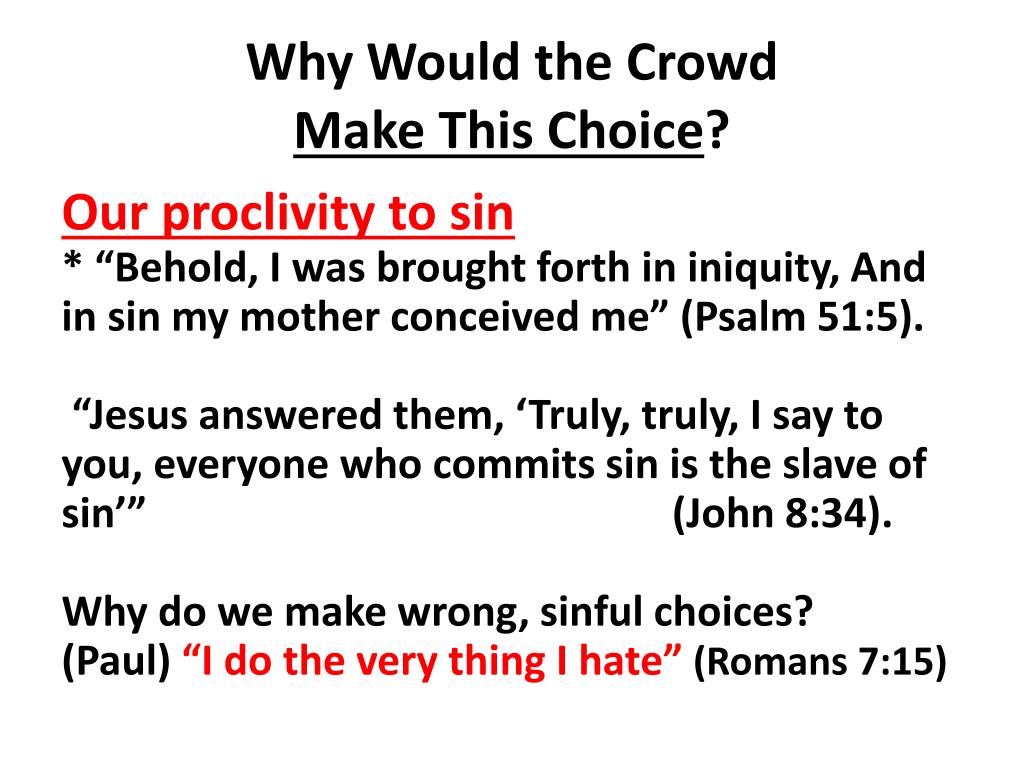 Why Would the Crowd
Make This Choice?

Our proclivity to sin
* “Behold, I was brought forth in iniquity, And in sin my mother conceived me” (Psalm 51:5).

“Jesus answered them, ‘Truly, truly, I say to you, everyone who commits sin is the slave of sin’” (John 8:34).

Why do we make wrong, sinful choices?
(Paul) “I do the very thing I hate” (Romans 7:15)